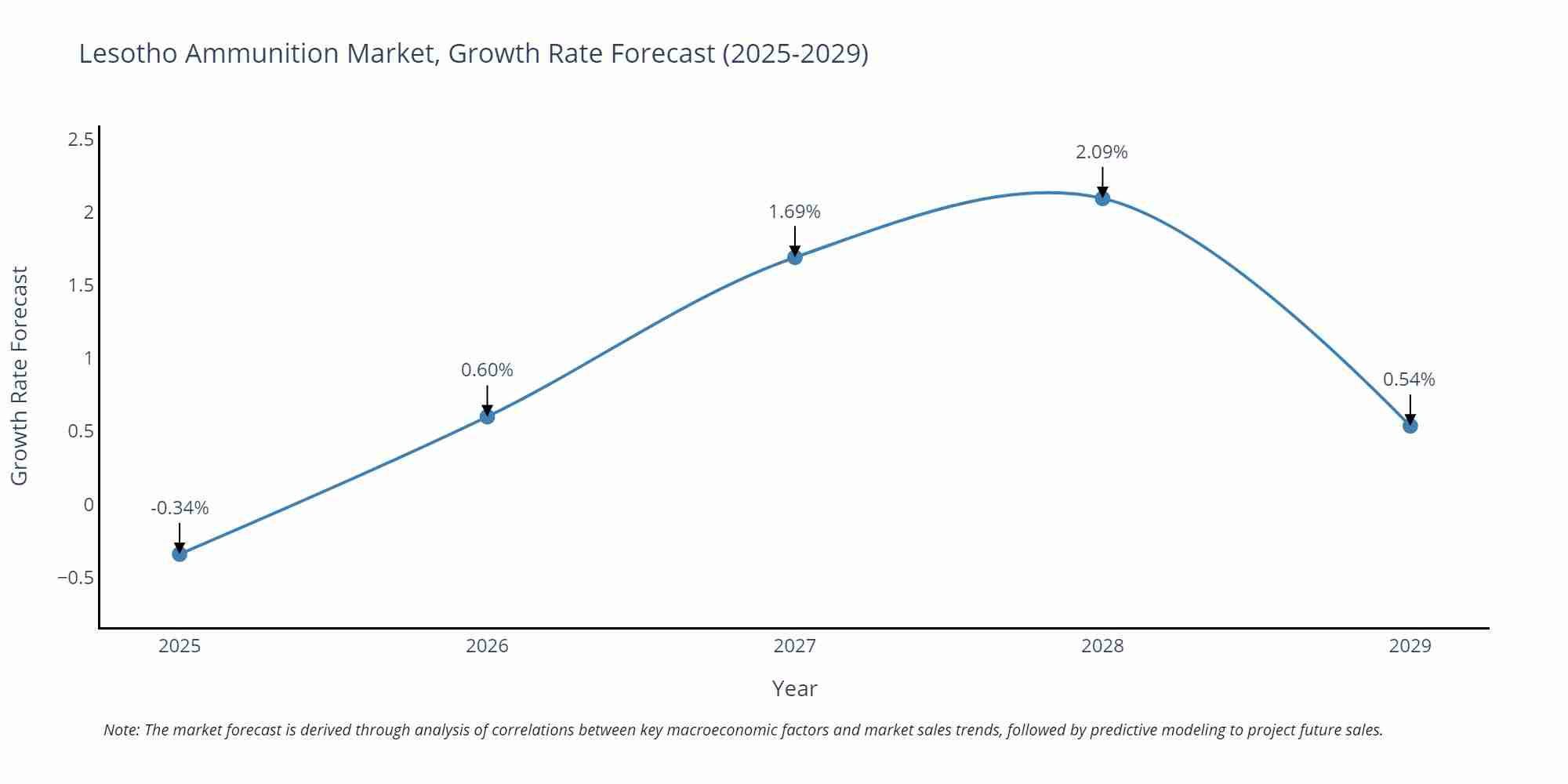 Lesotho Ammunition Market, Growth Rate Forecast (2025-2029)

Growth Rate Forecast

2.5
2
1.5
1
0.5
0
−0.5

-0.34%
0.60%
1.69%
2.09%
0.54%

2025
2026
2027
2028
2029

Year

Note: The market forecast is derived through analysis of correlations between key macroeconomic factors and market sales trends, followed by predictive modeling to project future sales.